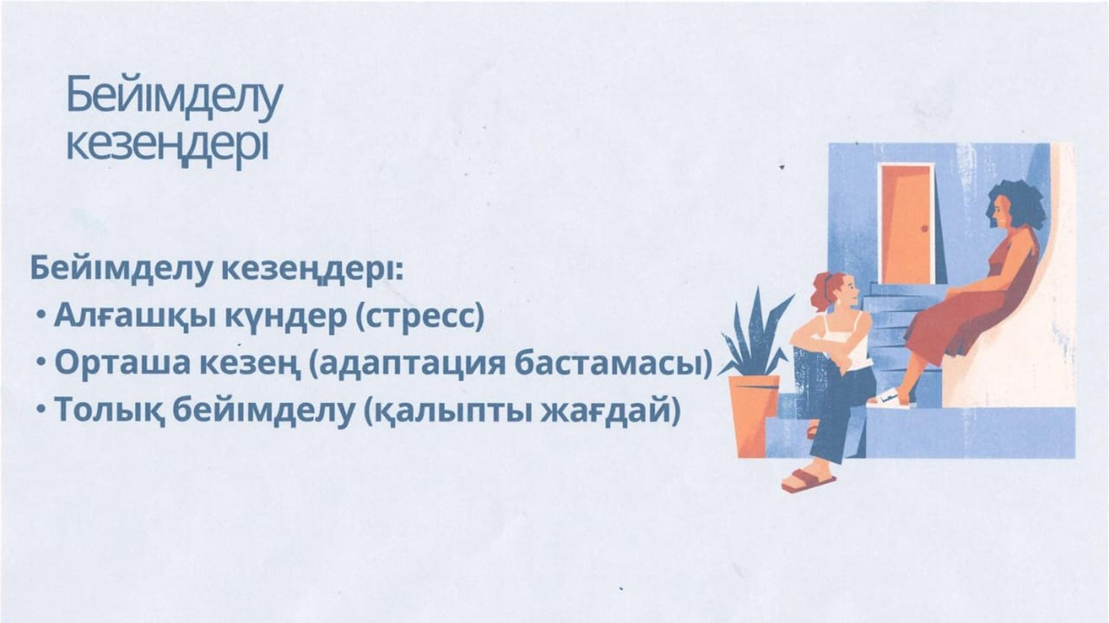 Бейімделу кезеңдері

Бейімделу кезеңдері:
• Алғашқы күндер (стресс)
• Орташа кезең (адаптация бастамасы)
• Толық бейімделу (қалыпты жағдай)